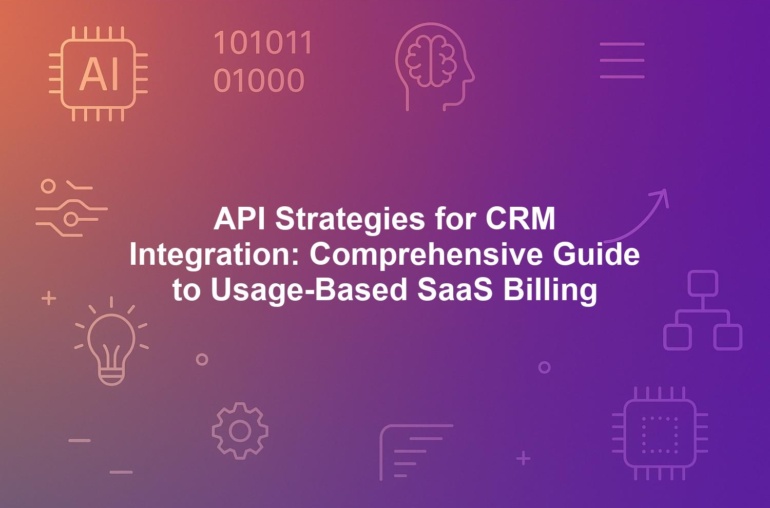 AI

101011
01000

API Strategies for CRM Integration: Comprehensive Guide to Usage-Based SaaS Billing